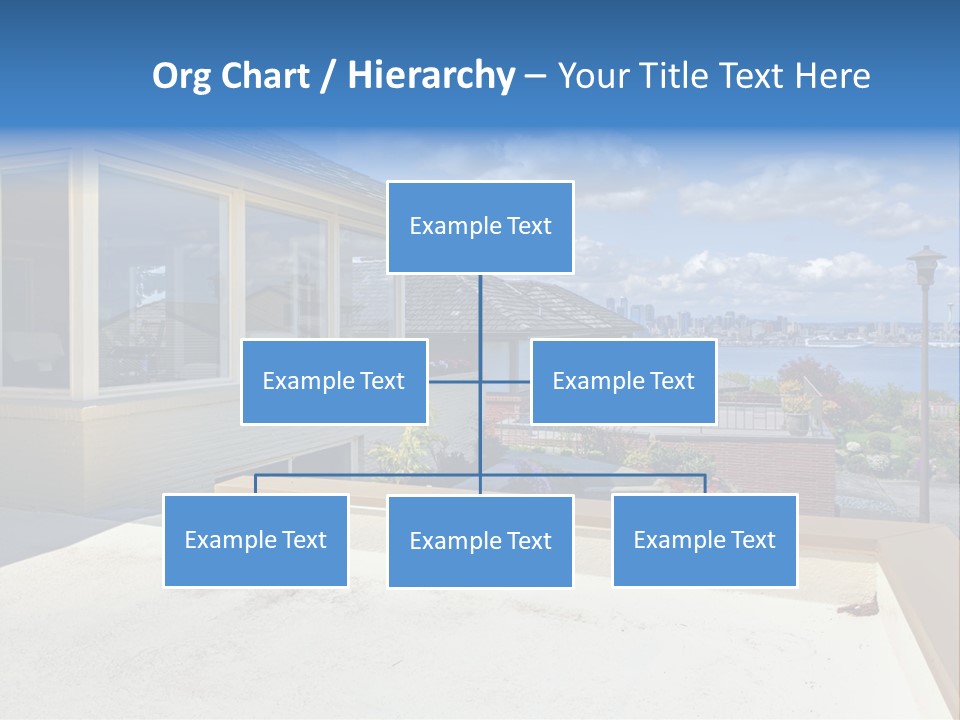 Org Chart / Hierarchy – Your Title Text Here

Example Text

Example Text

Example Text

Example Text

Example Text

Example Text